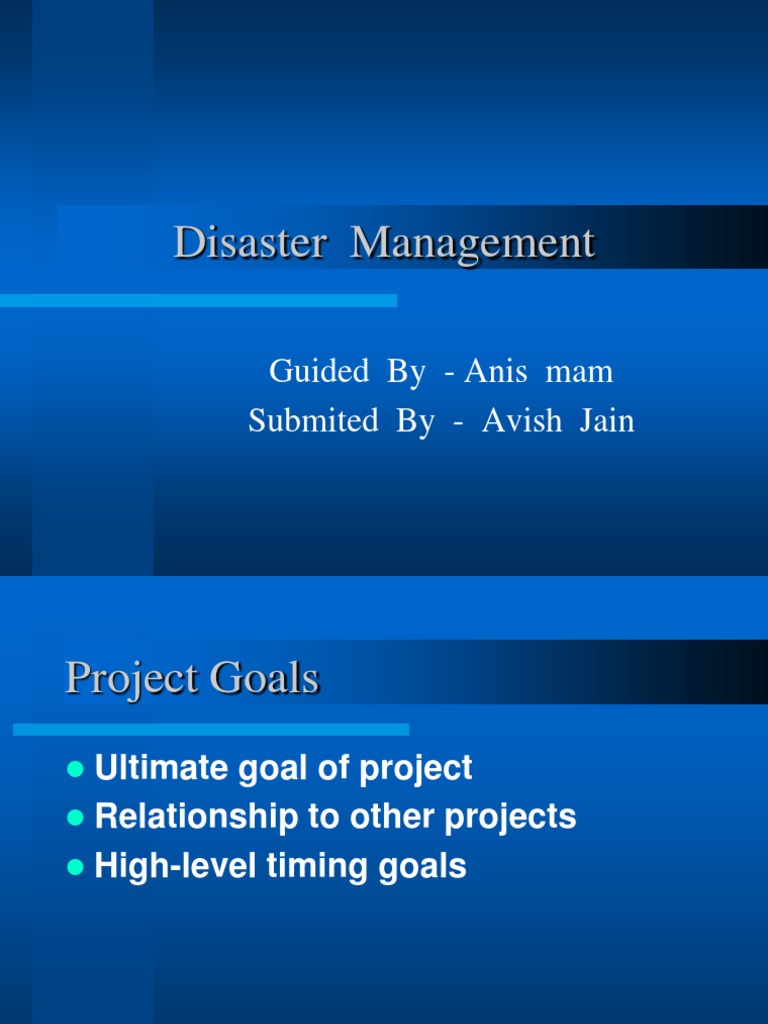 Disaster Management

Guided By - Anis mam
Submited By - Avish Jain

Project Goals

- Ultimate goal of project
- Relationship to other projects
- High-level timing goals